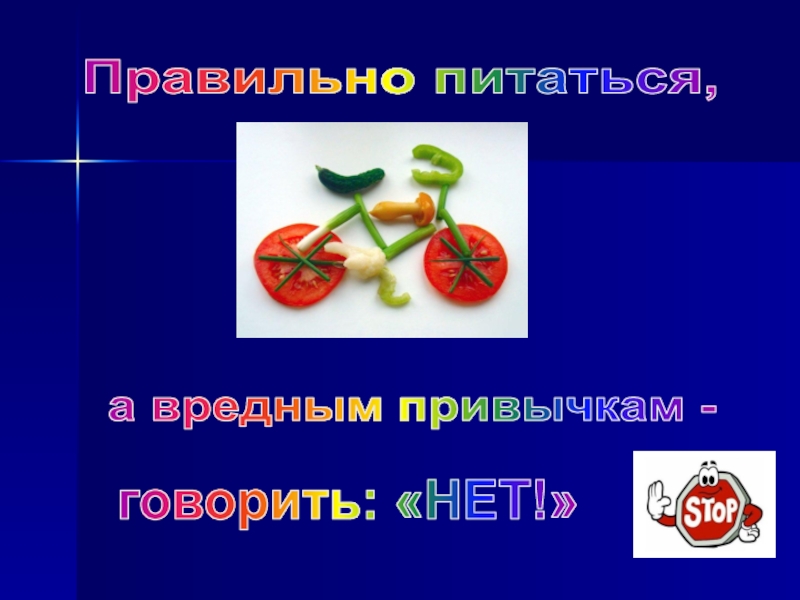 Правильно питаться,

а вредным привычкам -

говорить: «НЕТ!»

STOP